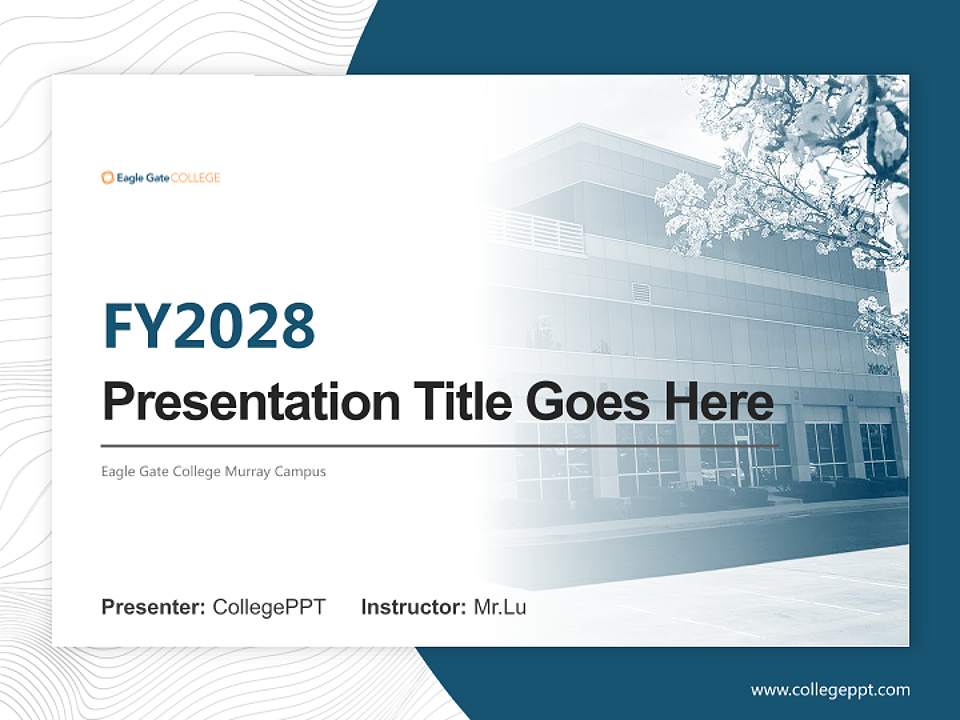 Eagle Gate COLLEGE

FY2028

Presentation Title Goes Here

Eagle Gate College Murray Campus

Presenter: CollegePPT Instructor: Mr.Lu

www.collegeppt.com